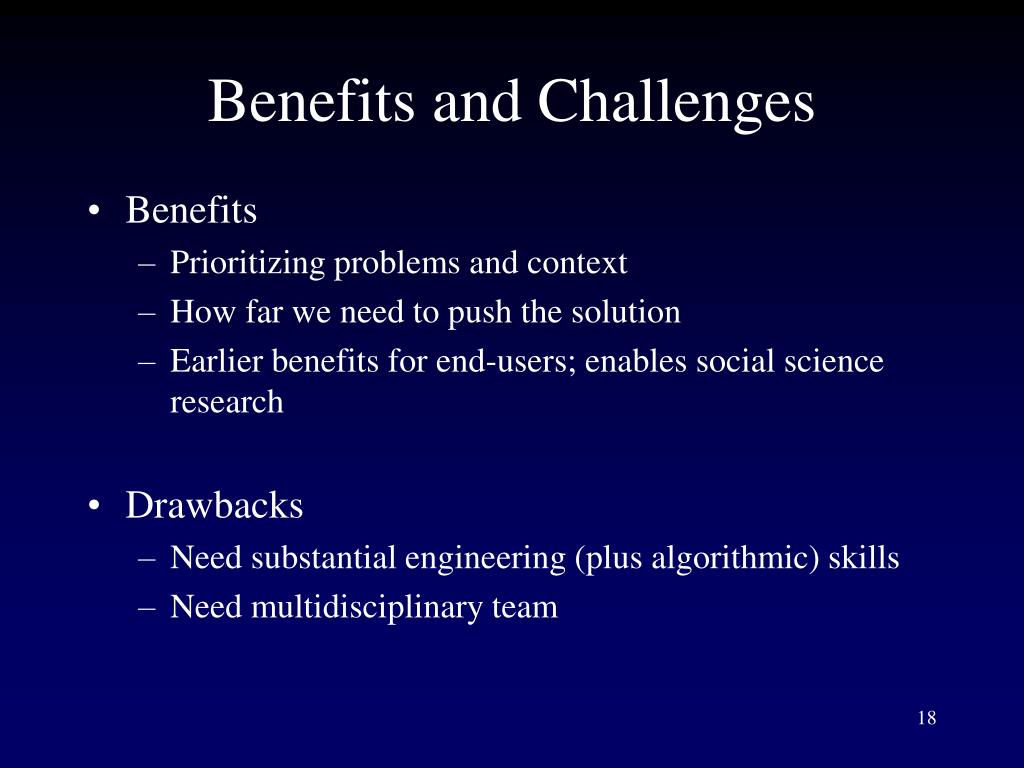 Benefits and Challenges

• Benefits
– Prioritizing problems and context
– How far we need to push the solution
– Earlier benefits for end-users; enables social science research

• Drawbacks
– Need substantial engineering (plus algorithmic) skills
– Need multidisciplinary team

18